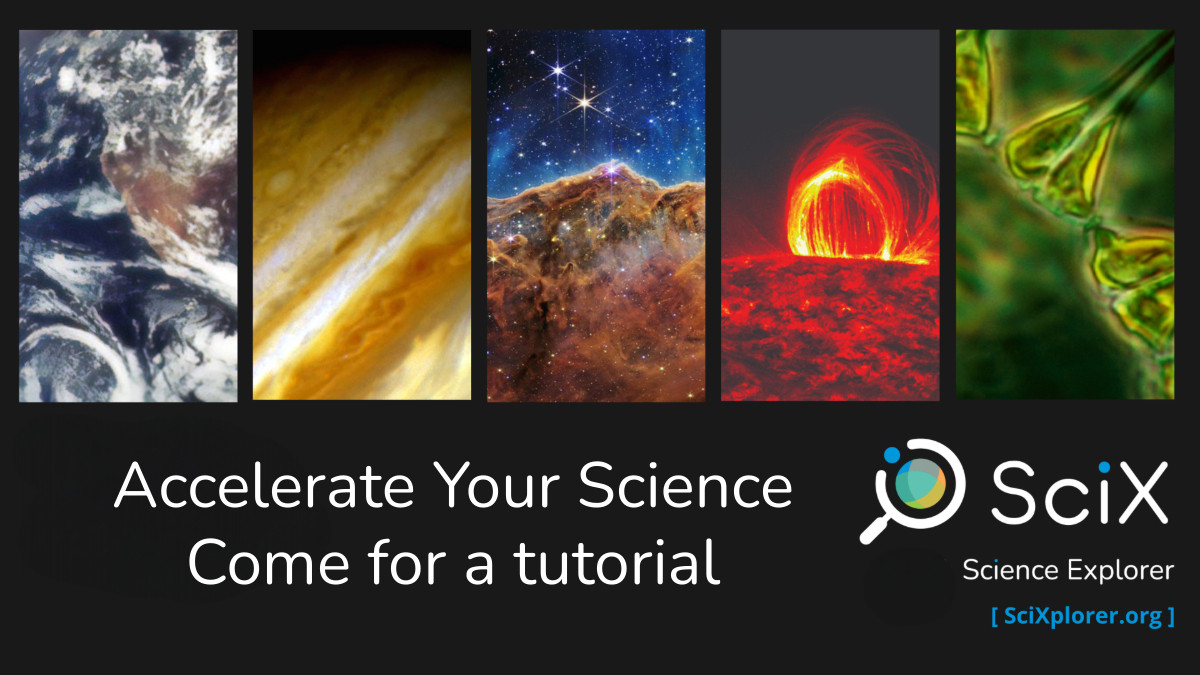 Accelerate Your Science
Come for a tutorial

SciX
Science Explorer
[ SciXplorer.org ]